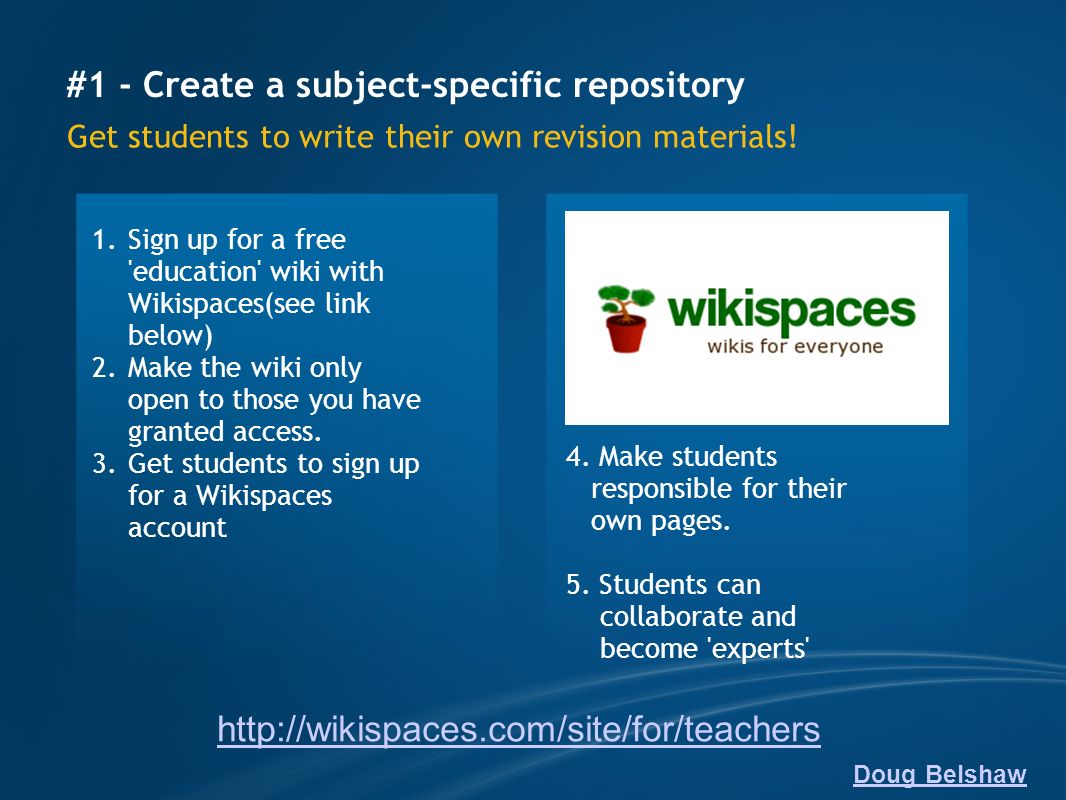 #1 - Create a subject-specific repository

Get students to write their own revision materials!

1. Sign up for a free 'education' wiki with Wikispaces(see link below)
2. Make the wiki only open to those you have granted access.
3. Get students to sign up for a Wikispaces account

wikispaces
wikis for everyone

4. Make students responsible for their own pages.

5. Students can collaborate and become 'experts'

http://wikispaces.com/site/for/teachers

Doug Belshaw